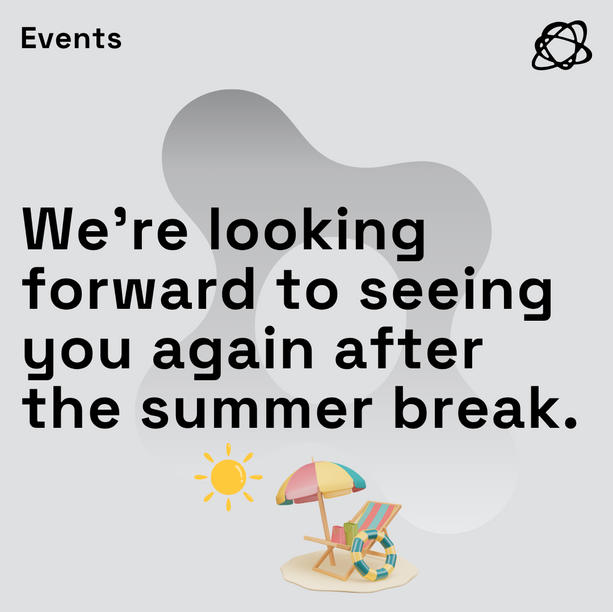 Events

We’re looking forward to seeing you again after the summer break.